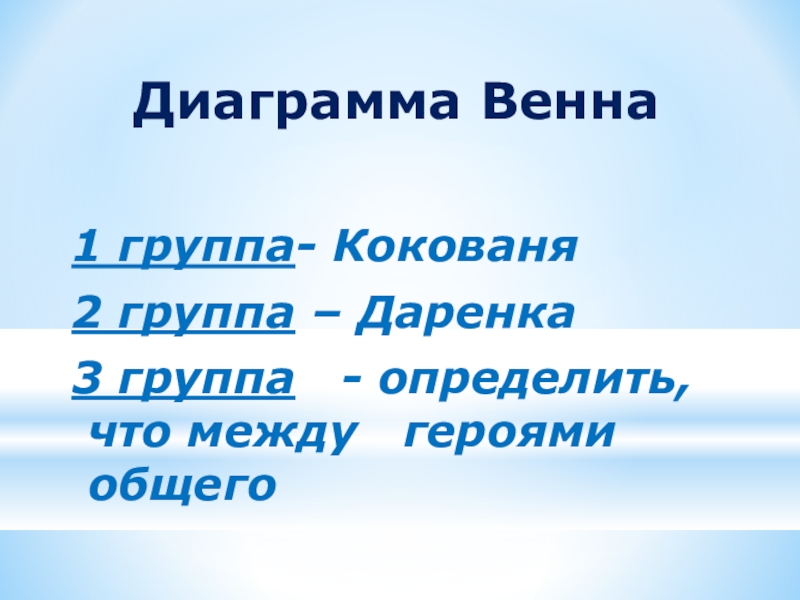 Диаграмма Венна

1 группа- Кокованя

2 группа – Даренка

3 группа - определить, что между героями общего